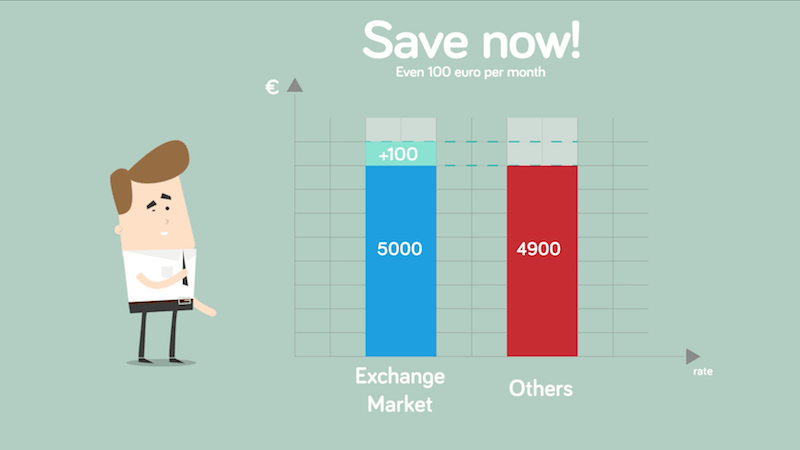 Save now!
Even 100 euro per month

€

+100

5000

4900

rate

Exchange Market

Others